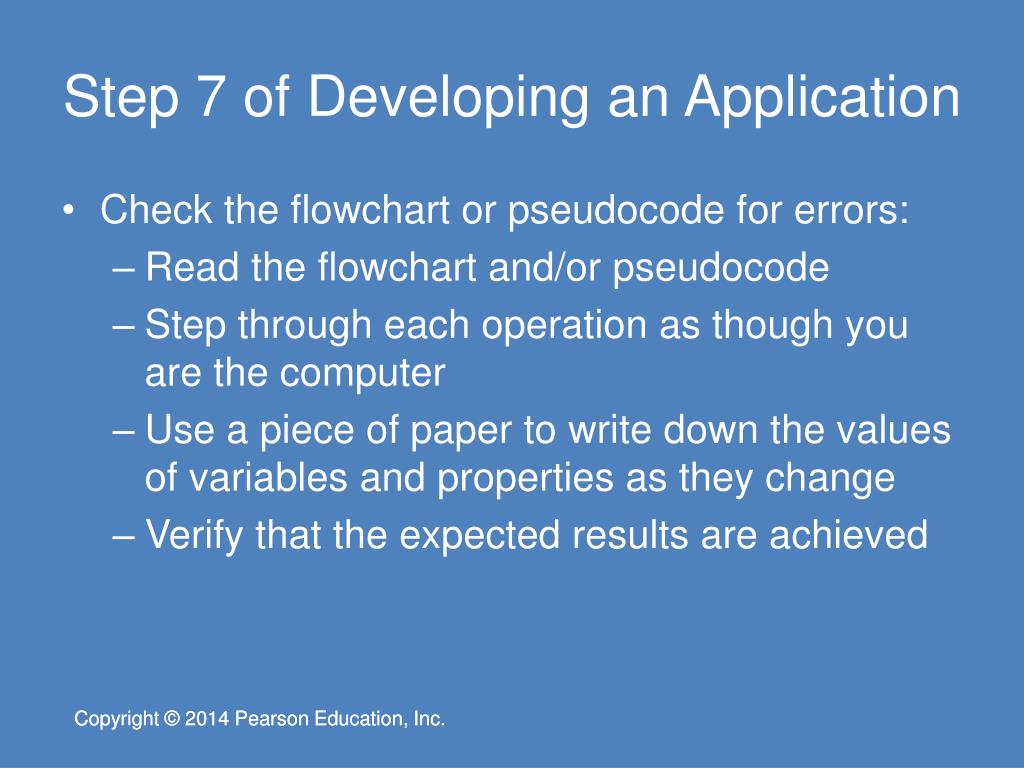 Step 7 of Developing an Application

• Check the flowchart or pseudocode for errors:
  – Read the flowchart and/or pseudocode
  – Step through each operation as though you are the computer
  – Use a piece of paper to write down the values of variables and properties as they change
  – Verify that the expected results are achieved

Copyright © 2014 Pearson Education, Inc.